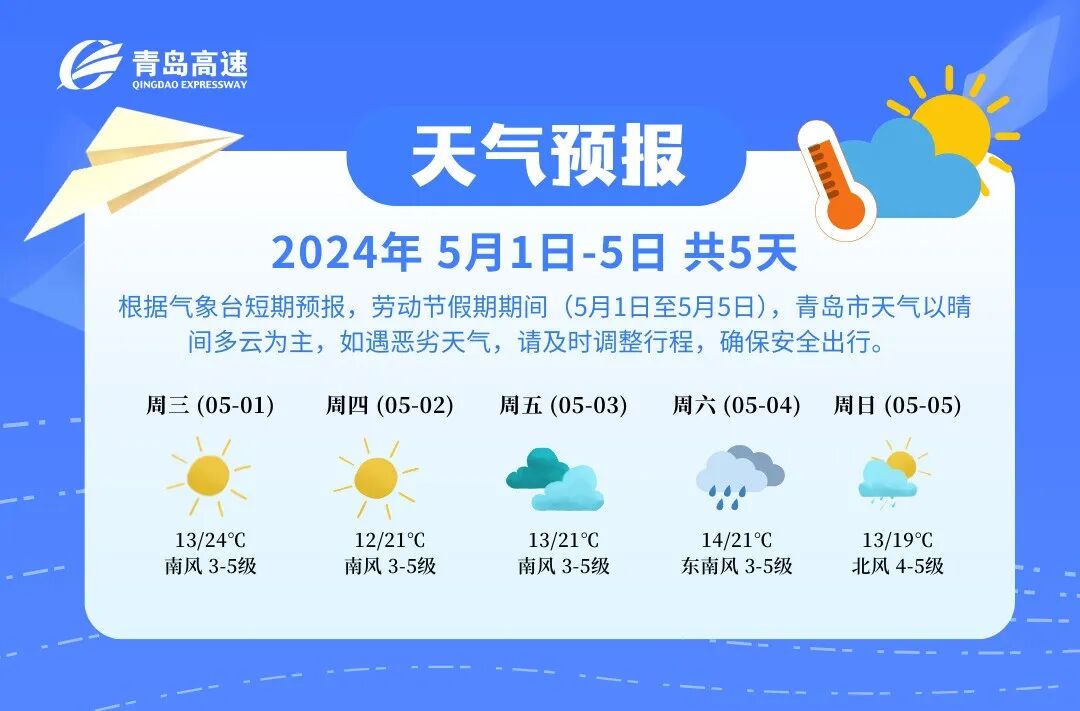 青岛高速
QINGDAO EXPRESSWAY

天气预报

2024年 5月1日-5日 共5天

根据气象台短期预报，劳动节假期期间（5月1日至5月5日），青岛市天气以晴间多云为主，如遇恶劣天气，请及时调整行程，确保安全出行。

| 周三 (05-01) | 周四 (05-02) | 周五 (05-03) | 周六 (05-04) | 周日 (05-05) |
|---|---|---|---|---|
| 13/24℃ | 12/21℃ | 13/21℃ | 14/21℃ | 13/19℃ |
| 南风 3-5级 | 南风 3-5级 | 南风 3-5级 | 东南风 3-5级 | 北风 4-5级 |